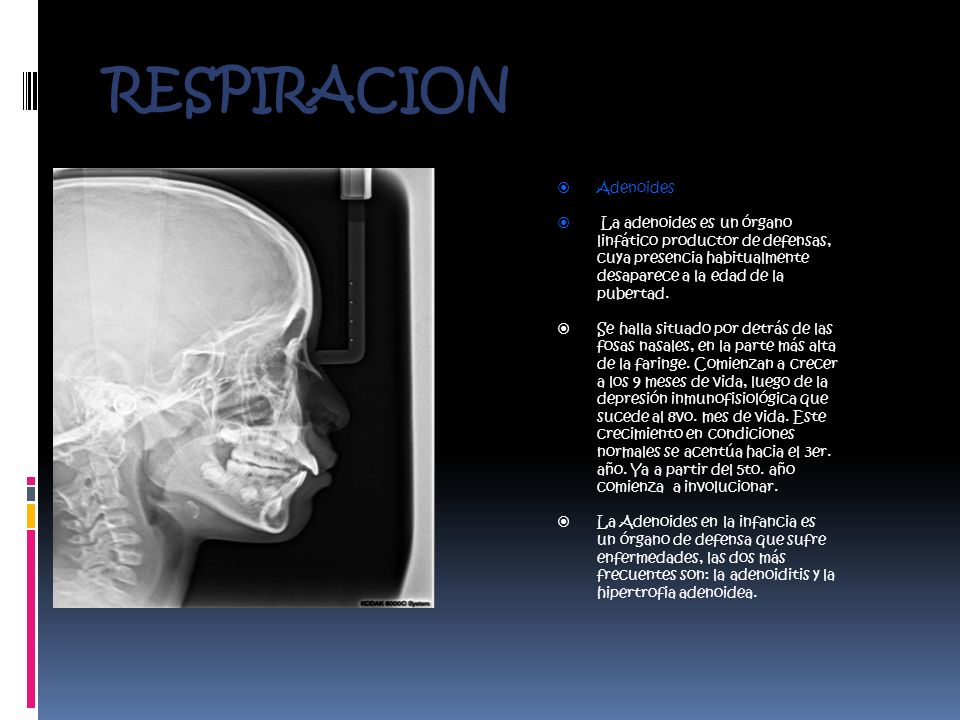 RESPIRACION

KODAK 8000C System

Adenoides

La adenoides es un órgano linfático productor de defensas, cuya presencia habitualmente desaparece a la edad de la pubertad.

Se halla situado por detrás de las fosas nasales, en la parte más alta de la faringe. Comienzan a crecer a los 9 meses de vida, luego de la depresión inmunofisiológica que sucede al 8vo. mes de vida. Este crecimiento en condiciones normales se acentúa hacia el 3er. año. Ya a partir del 5to. año comienza a involucionar.

La Adenoides en la infancia es un órgano de defensa que sufre enfermedades, las dos más frecuentes son: la adenoiditis y la hipertrofia adenoidea.